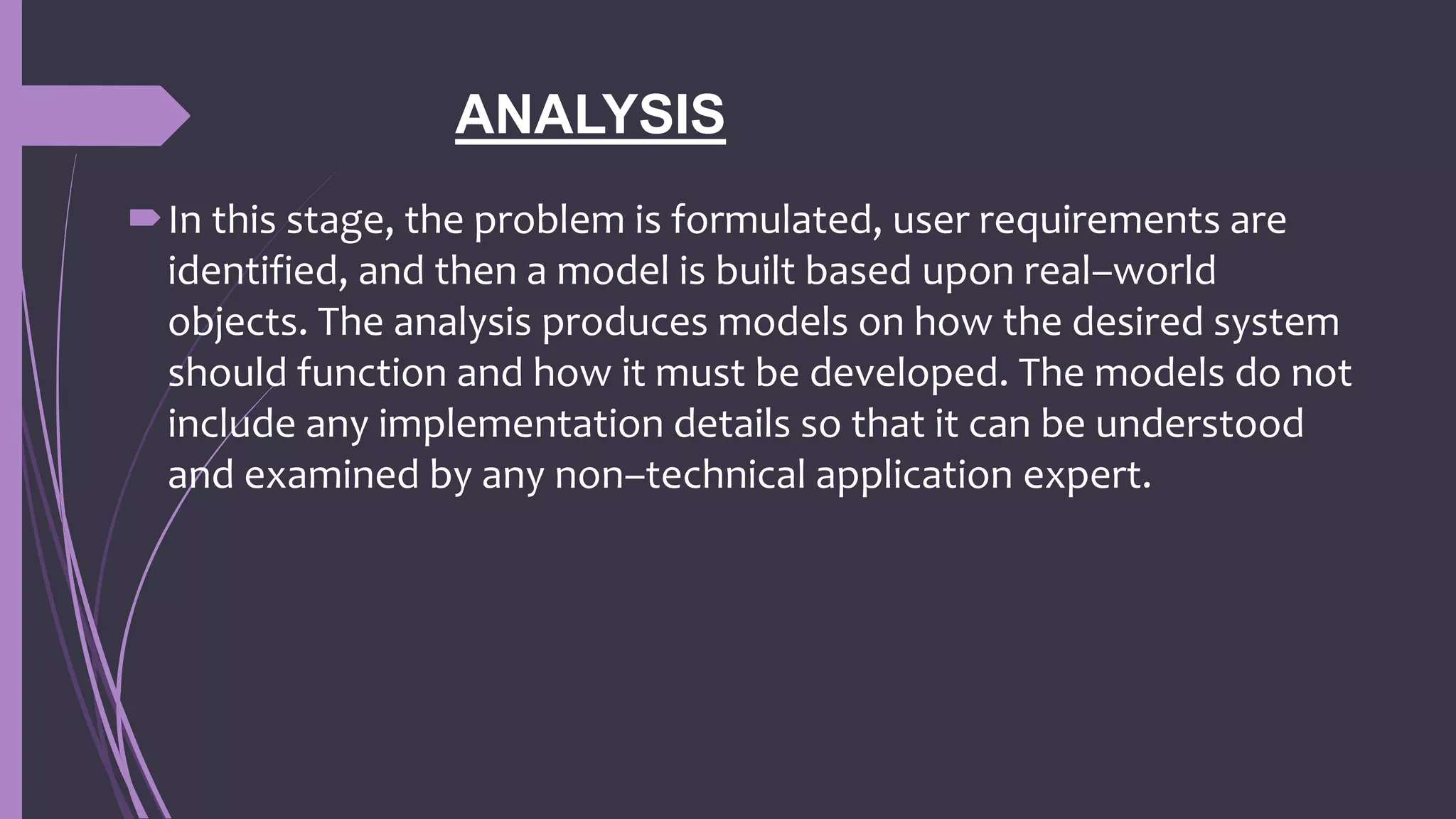 ANALYSIS

In this stage, the problem is formulated, user requirements are identified, and then a model is built based upon real–world objects. The analysis produces models on how the desired system should function and how it must be developed. The models do not include any implementation details so that it can be understood and examined by any non–technical application expert.